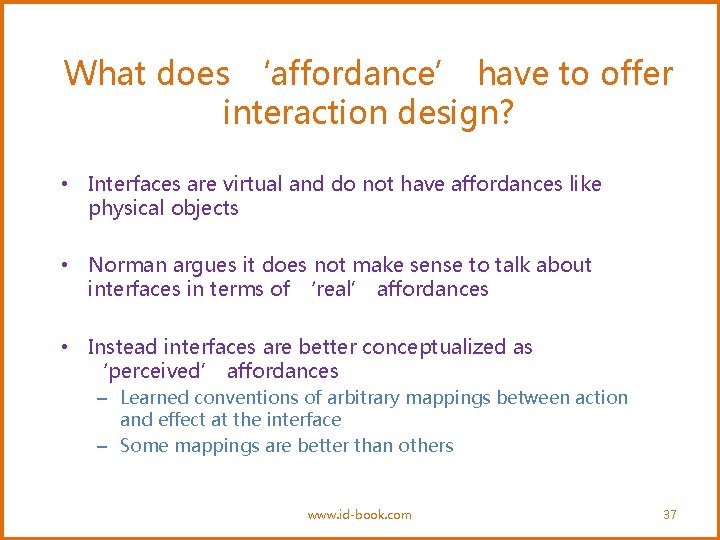 What does ‘affordance’ have to offer interaction design?

• Interfaces are virtual and do not have affordances like physical objects

• Norman argues it does not make sense to talk about interfaces in terms of ‘real’ affordances

• Instead interfaces are better conceptualized as ‘perceived’ affordances
– Learned conventions of arbitrary mappings between action and effect at the interface
– Some mappings are better than others

www.id-book.com

37